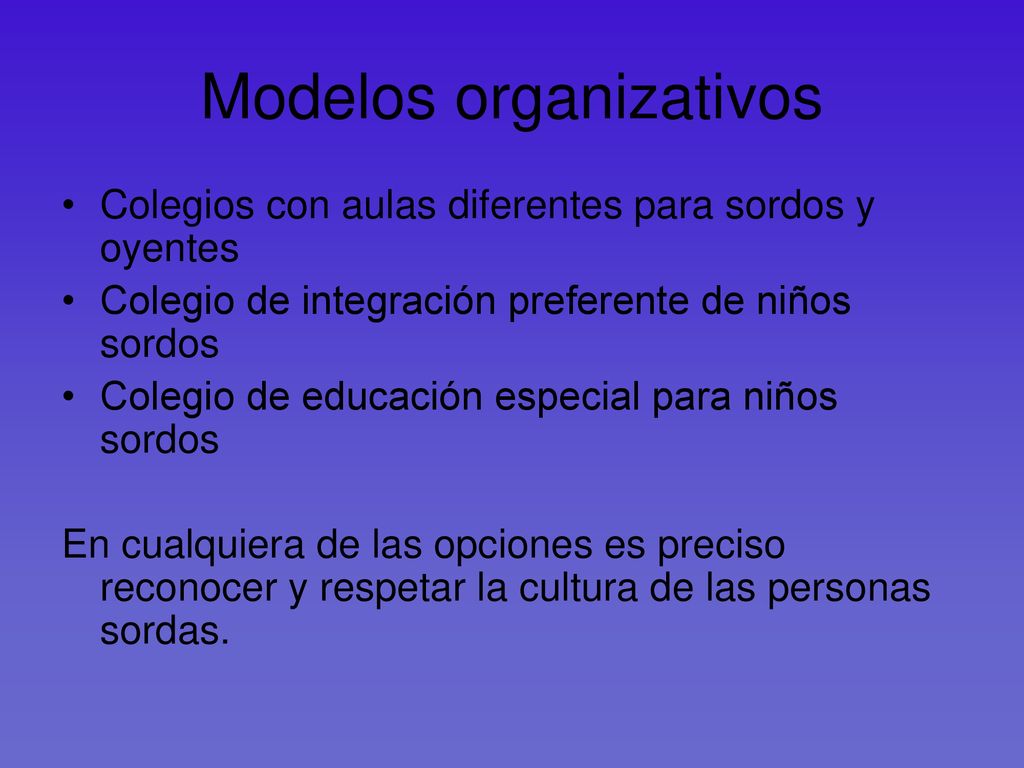 Modelos organizativos

• Colegios con aulas diferentes para sordos y oyentes
• Colegio de integración preferente de niños sordos
• Colegio de educación especial para niños sordos

En cualquiera de las opciones es preciso reconocer y respetar la cultura de las personas sordas.